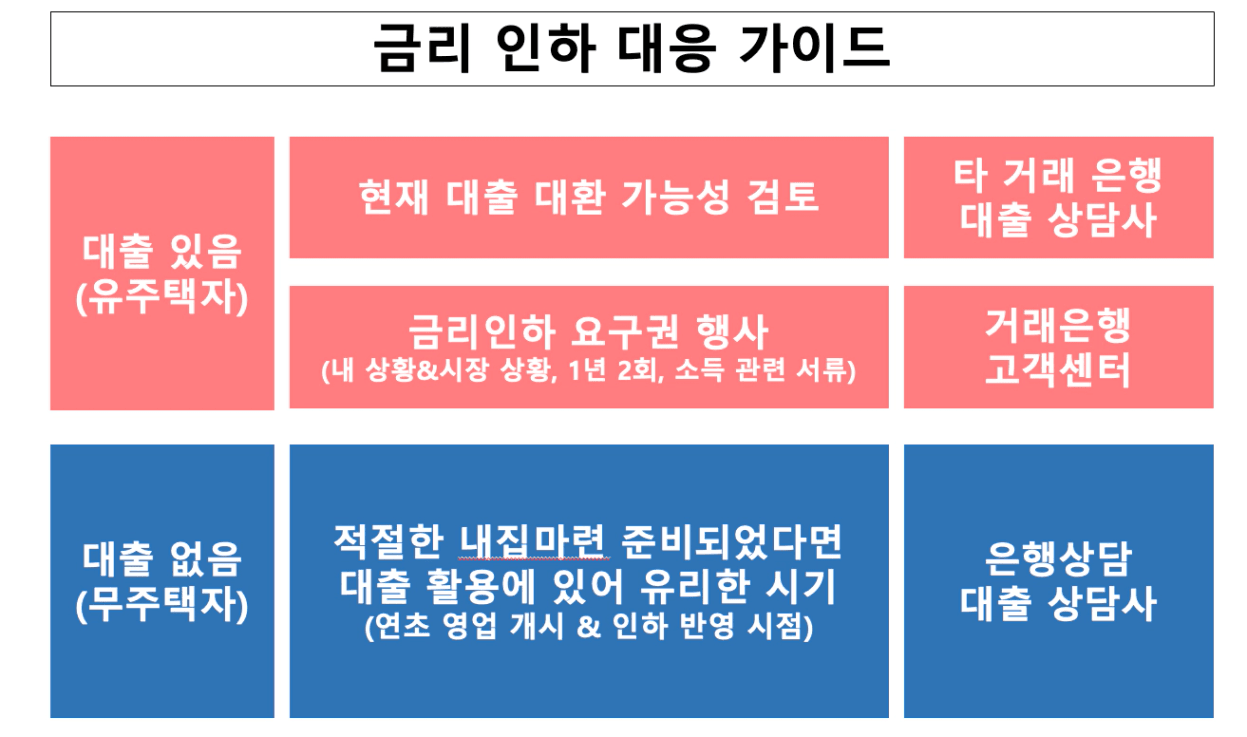 금리 인하 대응 가이드

대출 있음 (유주택자)

현재 대출 대환 가능성 검토

타 거래 은행 대출 상담사

금리인하 요구권 행사
(내 상황&시장 상황, 1년 2회, 소득 관련 서류)

거래은행 고객센터

대출 없음 (무주택자)

적절한 내집마련 준비되었다면 대출 활용에 있어 유리한 시기
(연초 영업 개시 & 인하 반영 시점)

은행상담 대출 상담사